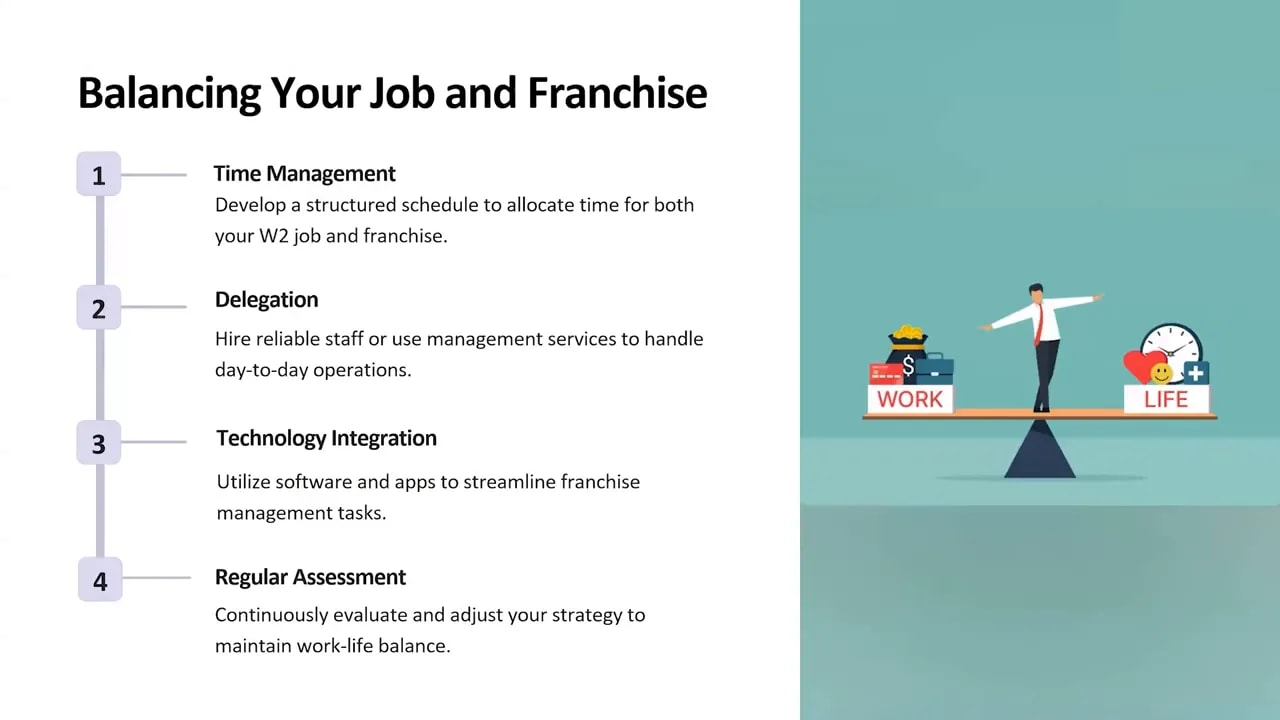 Balancing Your Job and Franchise

1

Time Management

Develop a structured schedule to allocate time for both your W2 job and franchise.

2

Delegation

Hire reliable staff or use management services to handle day-to-day operations.

3

Technology Integration

Utilize software and apps to streamline franchise management tasks.

4

Regular Assessment

Continuously evaluate and adjust your strategy to maintain work-life balance.

$

WORK

LIFE